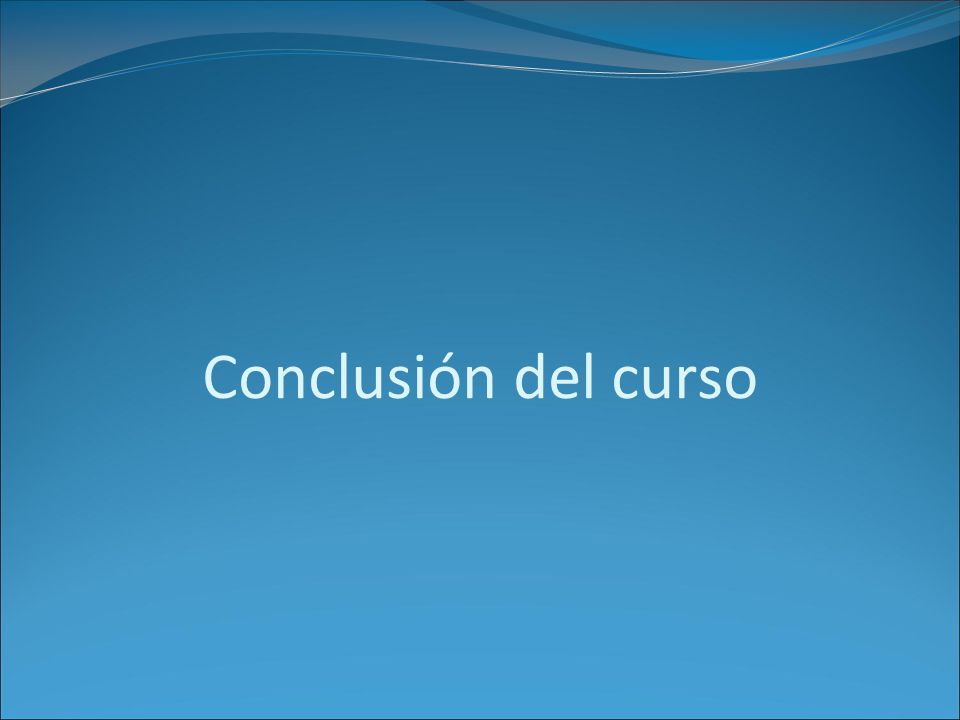 Conclusión del curso